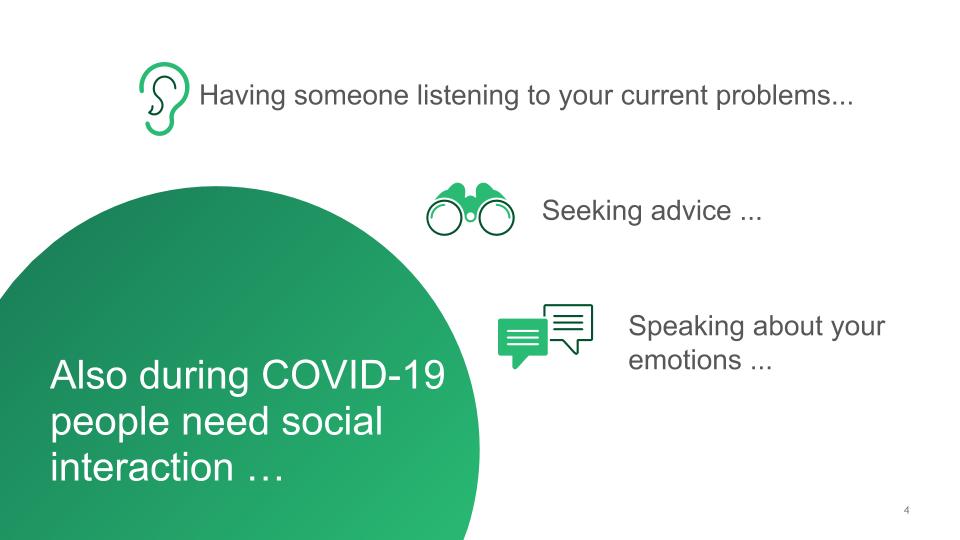 Having someone listening to your current problems...

Seeking advice ...

Speaking about your emotions ...

Also during COVID-19 people need social interaction …

4